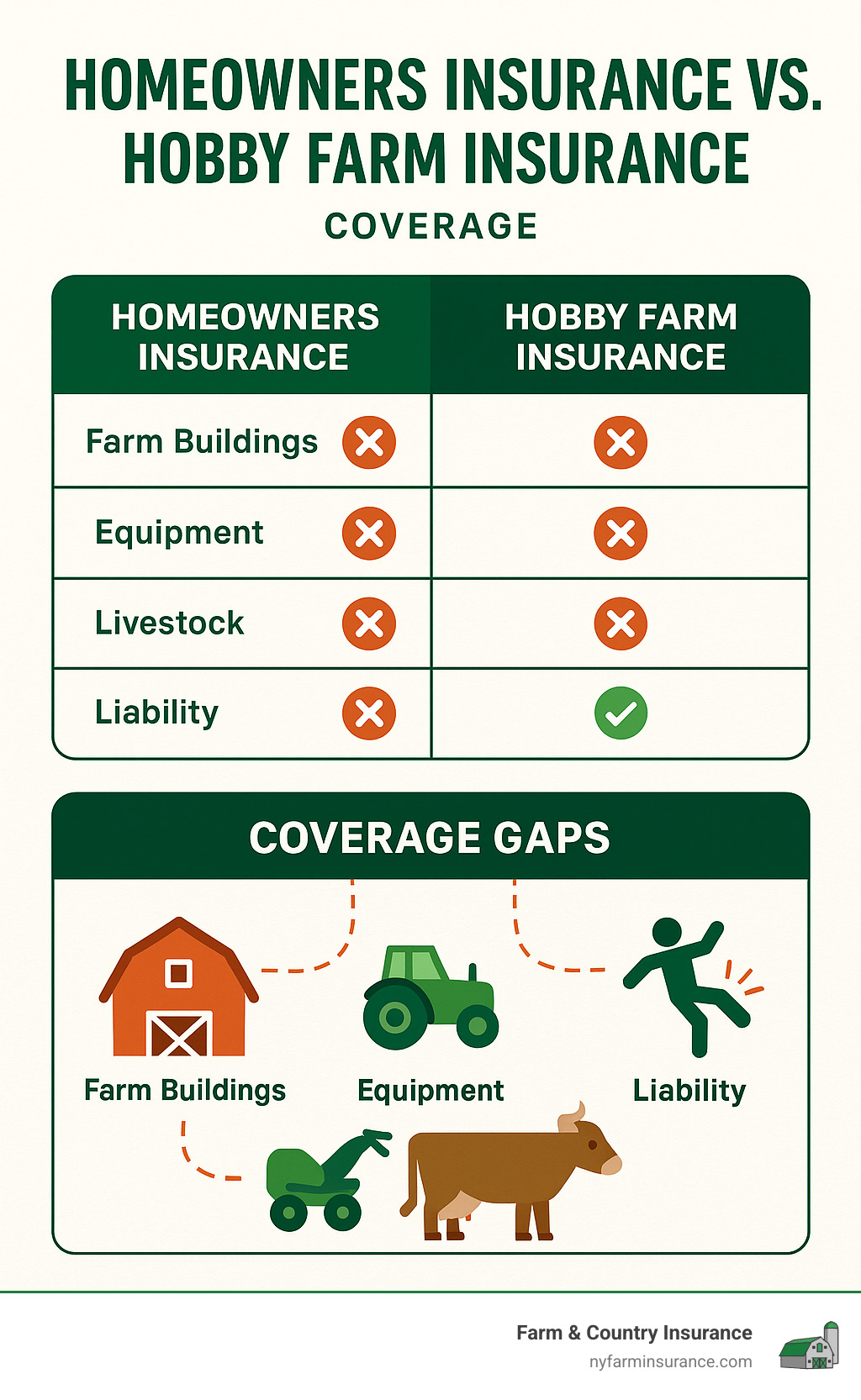 HOMEOWNERS INSURANCE VS. HOBBY FARM INSURANCE

COVERAGE

| HOMEOWNERS INSURANCE | HOBBY FARM INSURANCE |
|---|---|
| Farm Buildings ✗ | ✗ |
| Equipment ✗ | ✗ |
| Livestock ✗ | ✗ |
| Liability ✗ | ✓ |

COVERAGE GAPS

Farm Buildings

Equipment

Liability

Farm & Country Insurance
nyfarminsurance.com